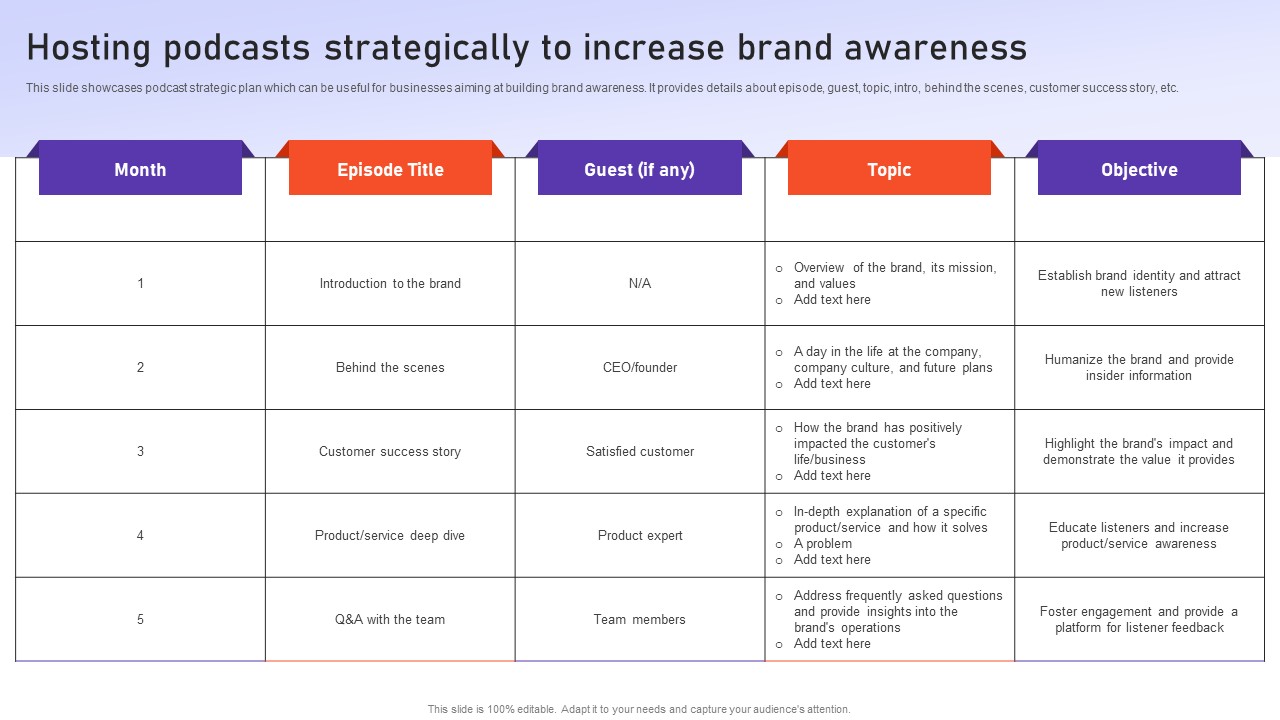 Hosting podcasts strategically to increase brand awareness

This slide showcases podcast strategic plan which can be useful for businesses aiming at building brand awareness. It provides details about episode, guest, topic, intro, behind the scenes, customer success story, etc.

| Month | Episode Title | Guest (if any) | Topic | Objective |
|---|---|---|---|---|
| 1 | Introduction to the brand | N/A | ○ Overview of the brand, its mission, and values ○ Add text here | Establish brand identity and attract new listeners |
| 2 | Behind the scenes | CEO/founder | ○ A day in the life at the company, company culture, and future plans ○ Add text here | Humanize the brand and provide insider information |
| 3 | Customer success story | Satisfied customer | ○ How the brand has positively impacted the customer's life/business ○ Add text here | Highlight the brand's impact and demonstrate the value it provides |
| 4 | Product/service deep dive | Product expert | ○ In-depth explanation of a specific product/service and how it solves ○ A problem ○ Add text here | Educate listeners and increase product/service awareness |
| 5 | Q&A with the team | Team members | ○ Address frequently asked questions and provide insights into the brand's operations ○ Add text here | Foster engagement and provide a platform for listener feedback |

This slide is 100% editable. Adapt it to your needs and capture your audience's attention.